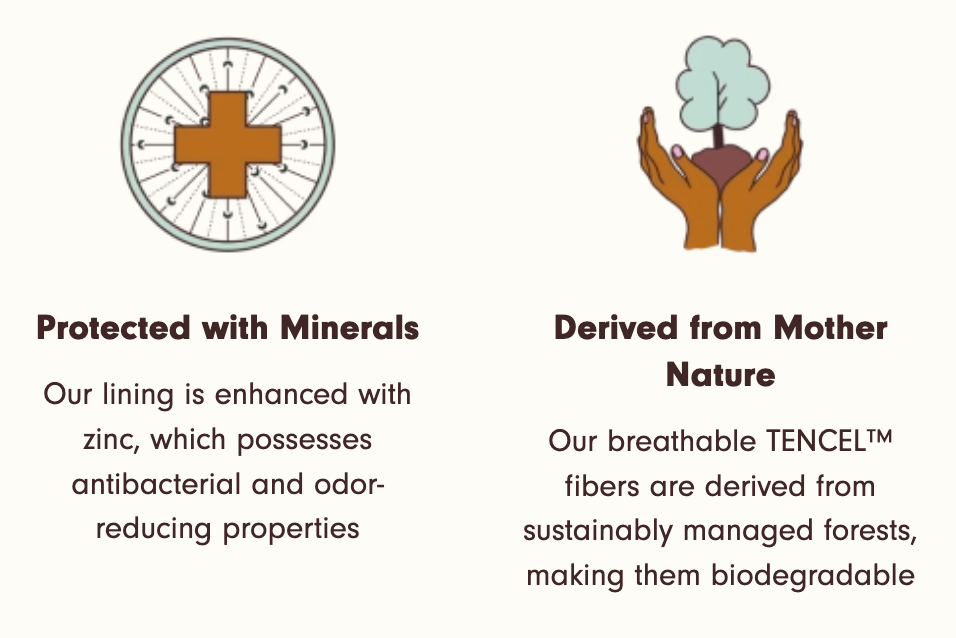 Protected with Minerals

Our lining is enhanced with zinc, which possesses antibacterial and odor-reducing properties

Derived from Mother Nature

Our breathable TENCEL™ fibers are derived from sustainably managed forests, making them biodegradable